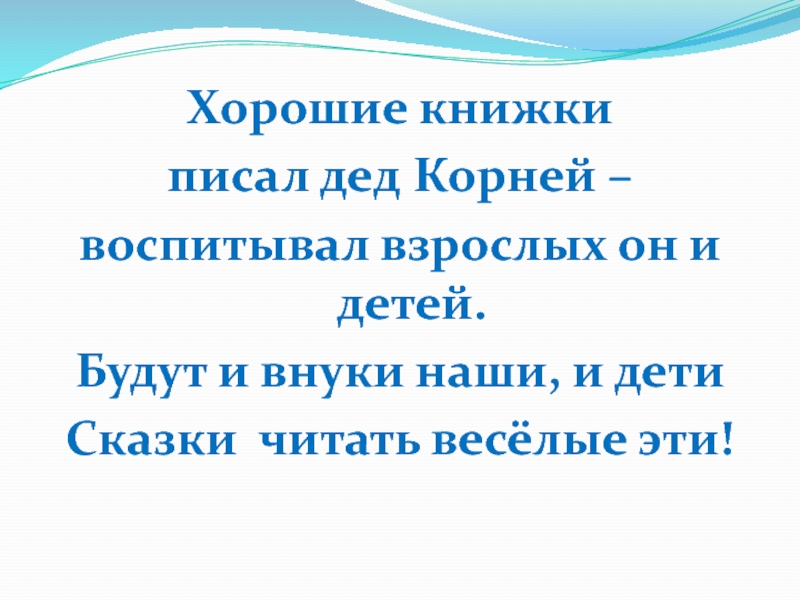 Хорошие книжки
писал дед Корней –
воспитывал взрослых он и детей.
Будут и внуки наши, и дети
Сказки читать весёлые эти!